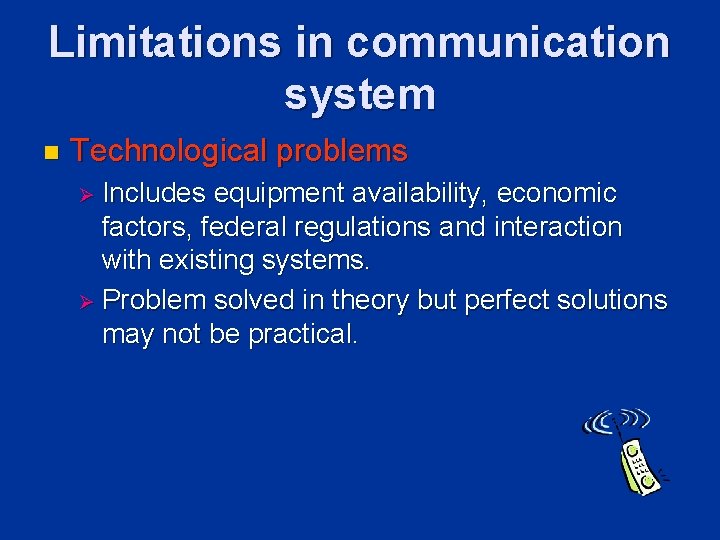 Limitations in communication system

Technological problems

Includes equipment availability, economic factors, federal regulations and interaction with existing systems.

Problem solved in theory but perfect solutions may not be practical.